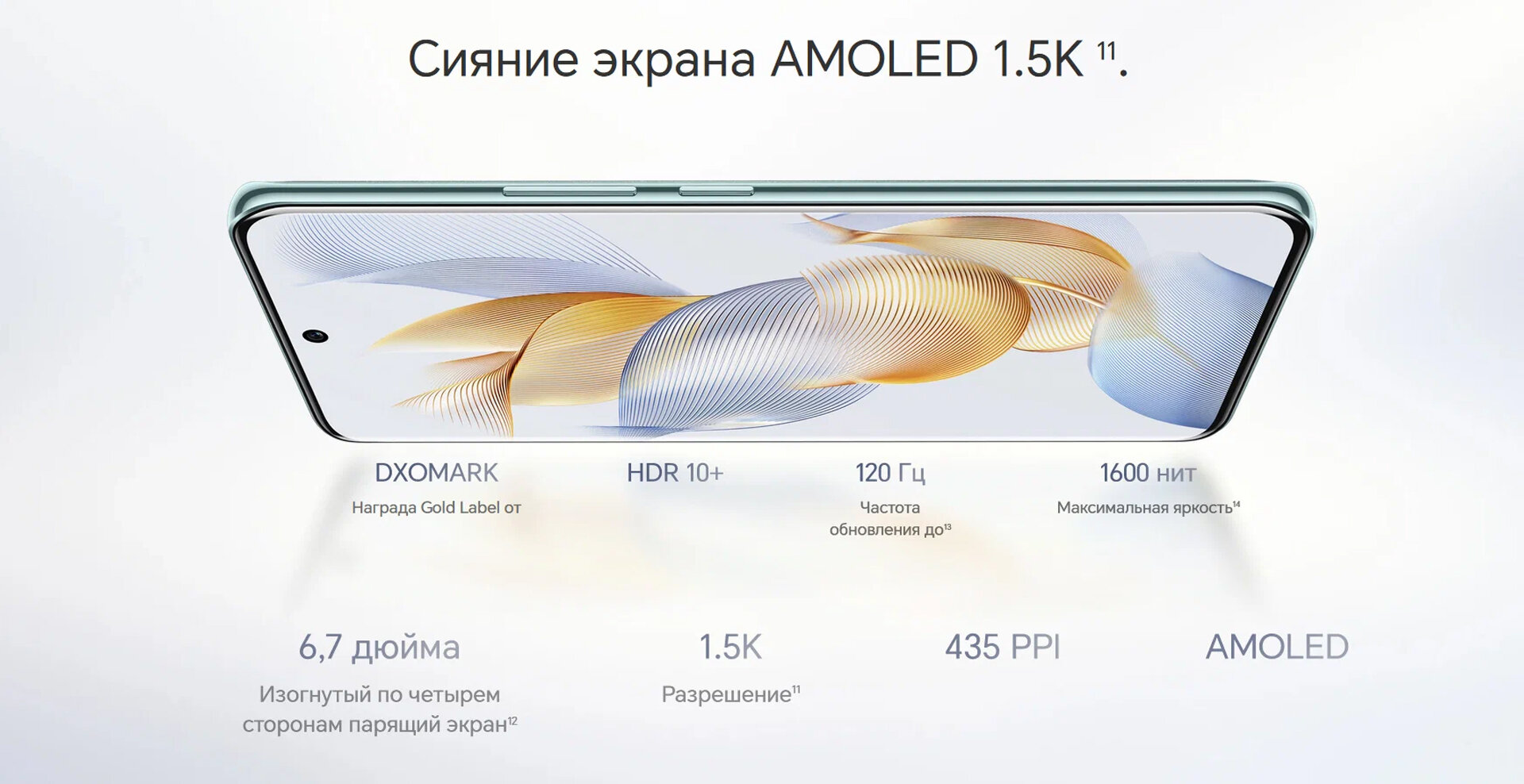 Сияние экрана AMOLED 1.5K $^{11}$.

DXOMARK

Награда Gold Label от

HDR 10+

120 Гц

Частота обновления до$^{13}$

1600 нит

Максимальная яркость$^{14}$

6,7 дюйма

Изогнутый по четырем сторонам парящий экран$^{12}$

1.5K

Разрешение$^{11}$

435 PPI

AMOLED